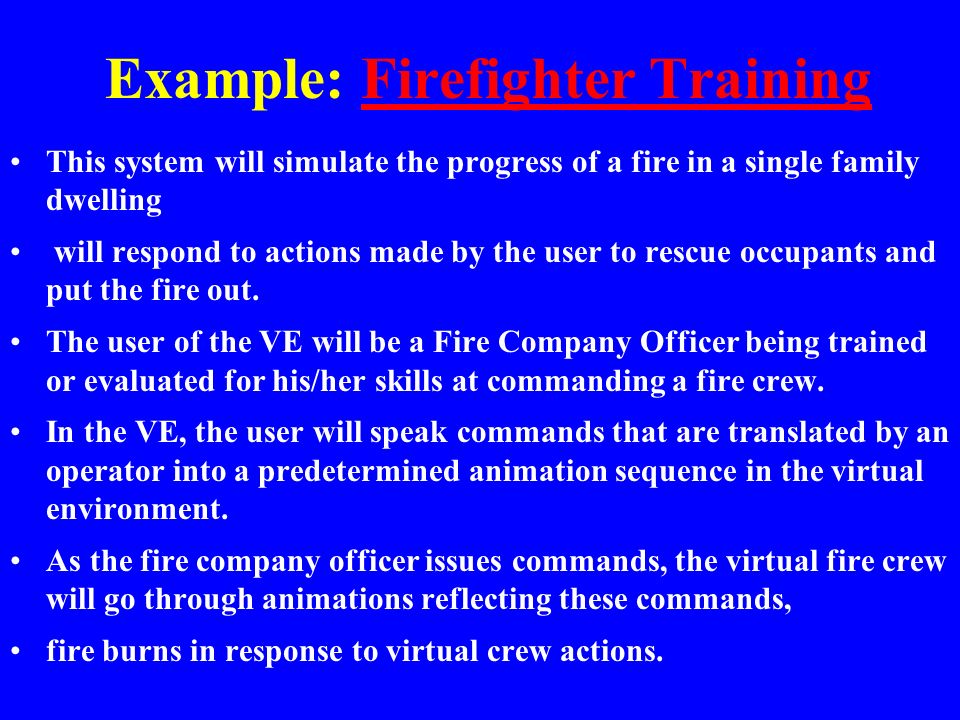 Example: Firefighter Training

• This system will simulate the progress of a fire in a single family dwelling

• will respond to actions made by the user to rescue occupants and put the fire out.

• The user of the VE will be a Fire Company Officer being trained or evaluated for his/her skills at commanding a fire crew.

• In the VE, the user will speak commands that are translated by an operator into a predetermined animation sequence in the virtual environment.

• As the fire company officer issues commands, the virtual fire crew will go through animations reflecting these commands,

• fire burns in response to virtual crew actions.